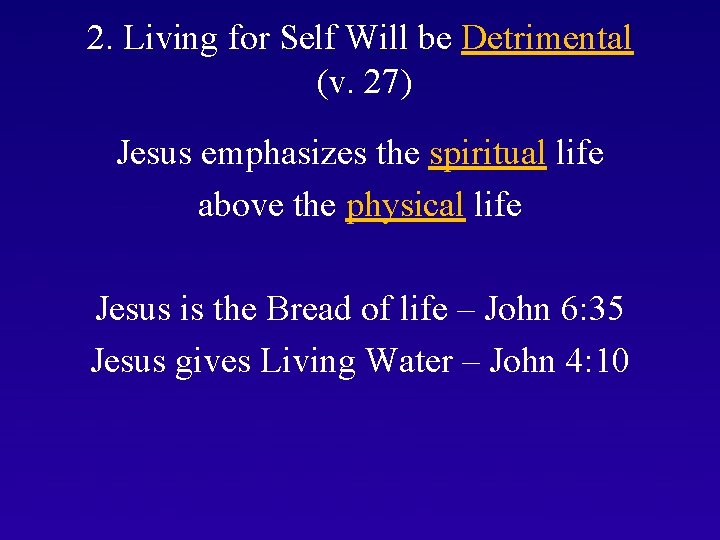 2. Living for Self Will be Detrimental (v. 27)

Jesus emphasizes the spiritual life above the physical life

Jesus is the Bread of life – John 6:35
Jesus gives Living Water – John 4:10